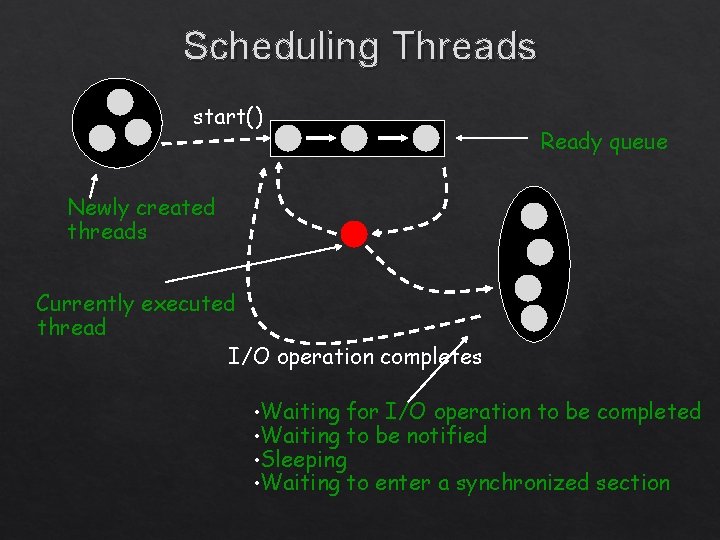 Scheduling Threads

start()

Ready queue

Newly created threads

Currently executed thread

I/O operation completes

•Waiting for I/O operation to be completed
•Waiting to be notified
•Sleeping
•Waiting to enter a synchronized section